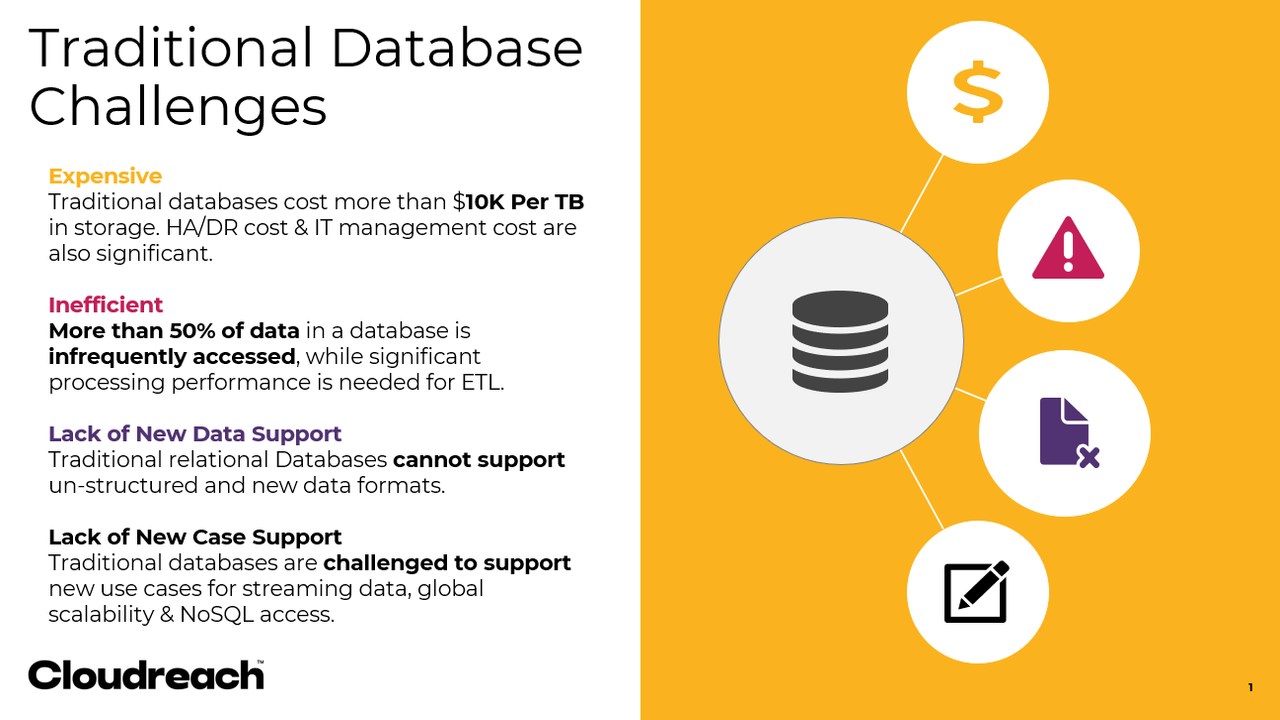 Traditional Database Challenges

Expensive
Traditional databases cost more than $10K Per TB in storage. HA/DR cost & IT management cost are also significant.

Inefficient
More than 50% of data in a database is infrequently accessed, while significant processing performance is needed for ETL.

Lack of New Data Support
Traditional relational Databases cannot support un-structured and new data formats.

Lack of New Case Support
Traditional databases are challenged to support new use cases for streaming data, global scalability & NoSQL access.

Cloudreach™

$

1